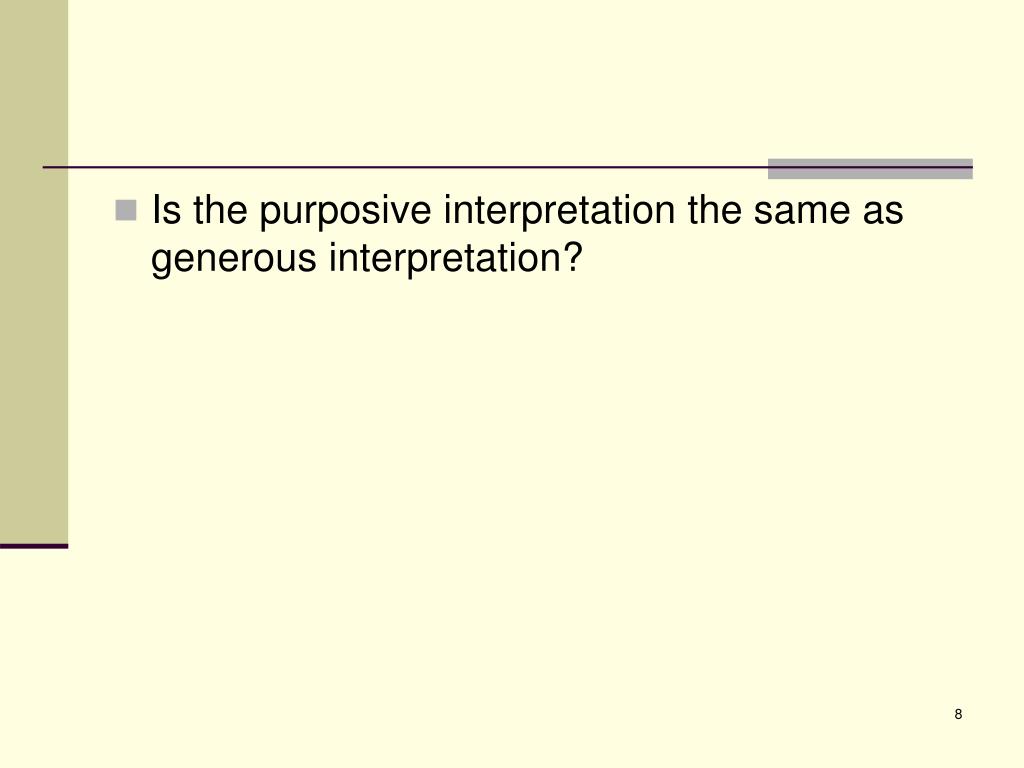 Is the purposive interpretation the same as generous interpretation?

8